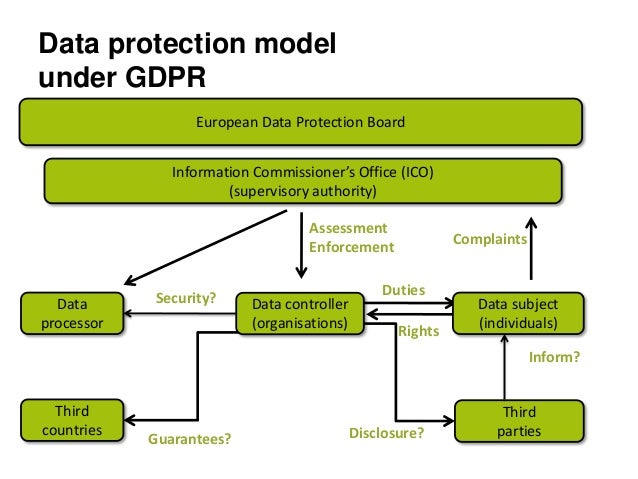 Data protection model under GDPR

European Data Protection Board

Information Commissioner's Office (ICO)
(supervisory authority)

Assessment
Enforcement

Complaints

Data processor

Security?

Data controller (organisations)

Duties

Rights

Data subject (individuals)

Inform?

Third countries

Guarantees?

Disclosure?

Third parties